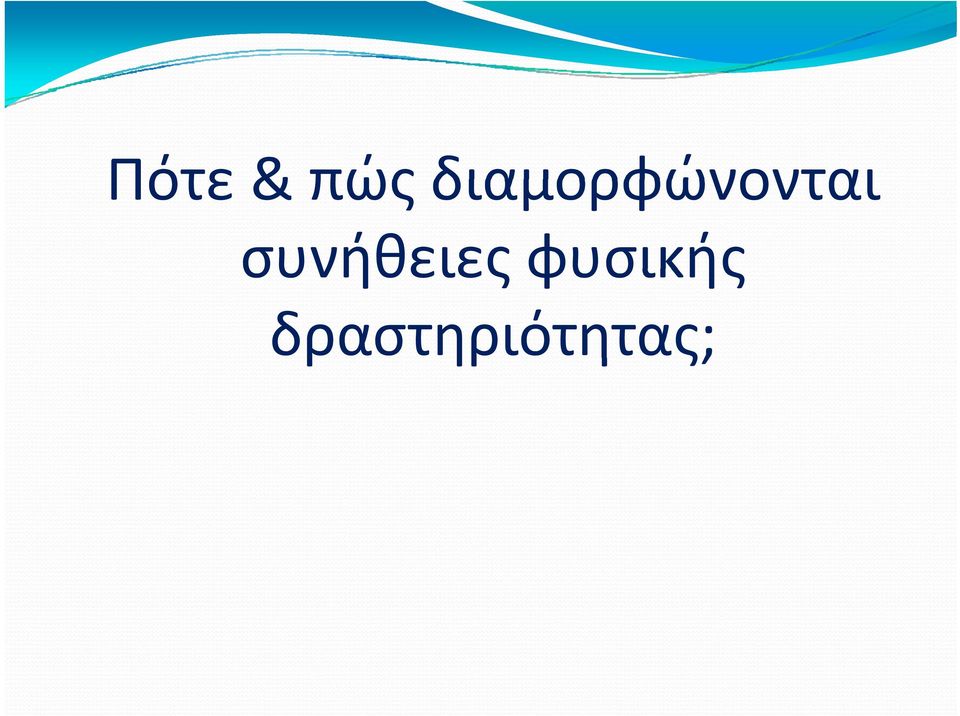 Πότε & πώς διαμορφώνονται συνήθειες φυσικής δραστηριότητας;